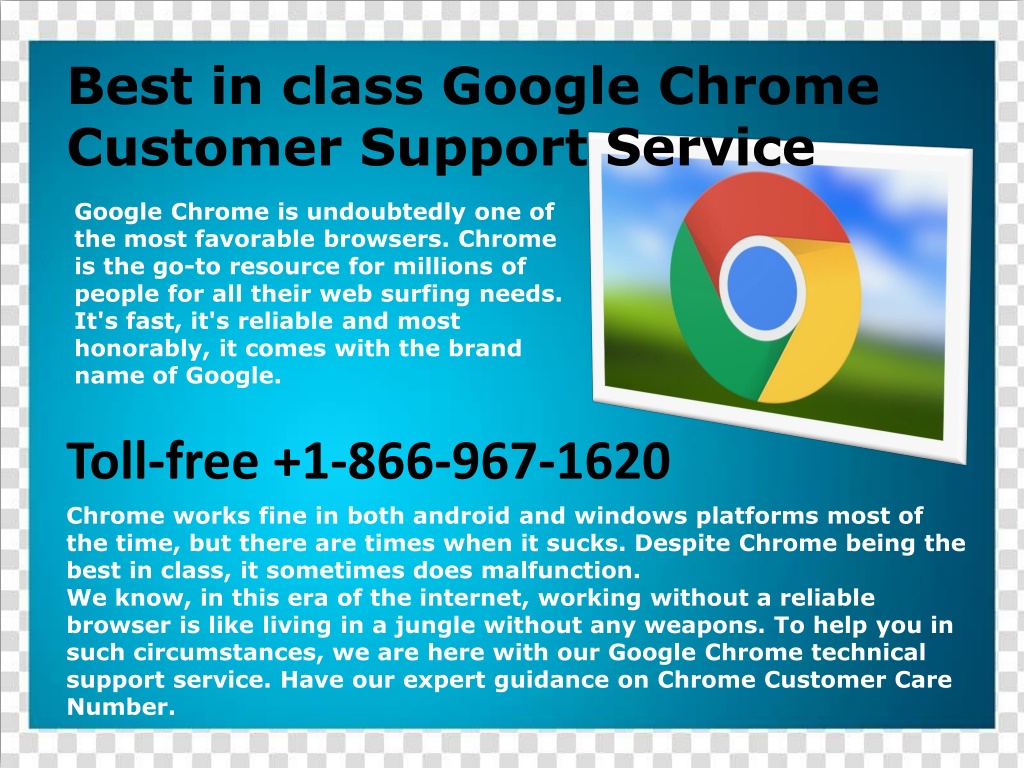 Best in class Google Chrome Customer Support Service

Google Chrome is undoubtedly one of the most favorable browsers. Chrome is the go-to resource for millions of people for all their web surfing needs. It's fast, it's reliable and most honorably, it comes with the brand name of Google.

Toll-free +1-866-967-1620

Chrome works fine in both android and windows platforms most of the time, but there are times when it sucks. Despite Chrome being the best in class, it sometimes does malfunction.
We know, in this era of the internet, working without a reliable browser is like living in a jungle without any weapons. To help you in such circumstances, we are here with our Google Chrome technical support service. Have our expert guidance on Chrome Customer Care Number.